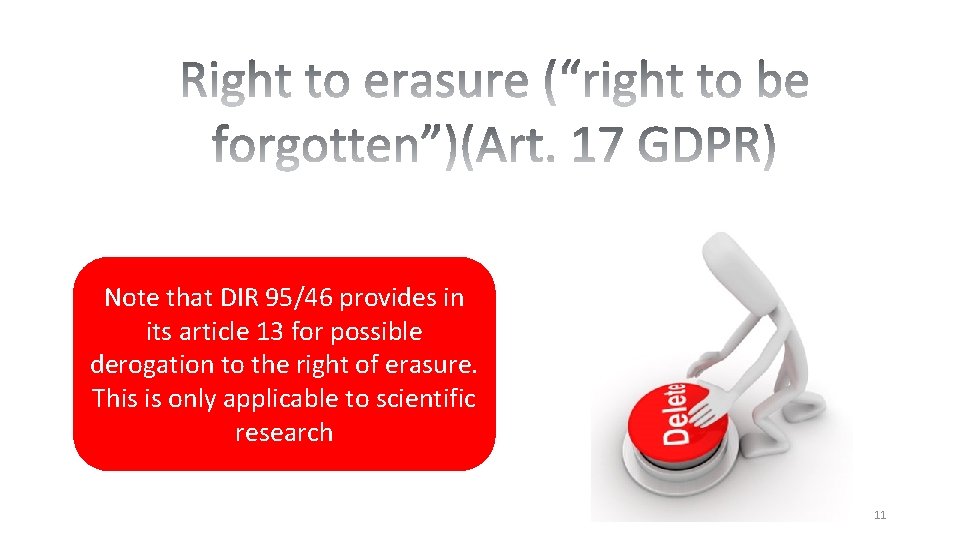 Right to erasure (“right to be forgotten”)(Art. 17 GDPR)

Note that DIR 95/46 provides in its article 13 for possible derogation to the right of erasure. This is only applicable to scientific research

Delete

11